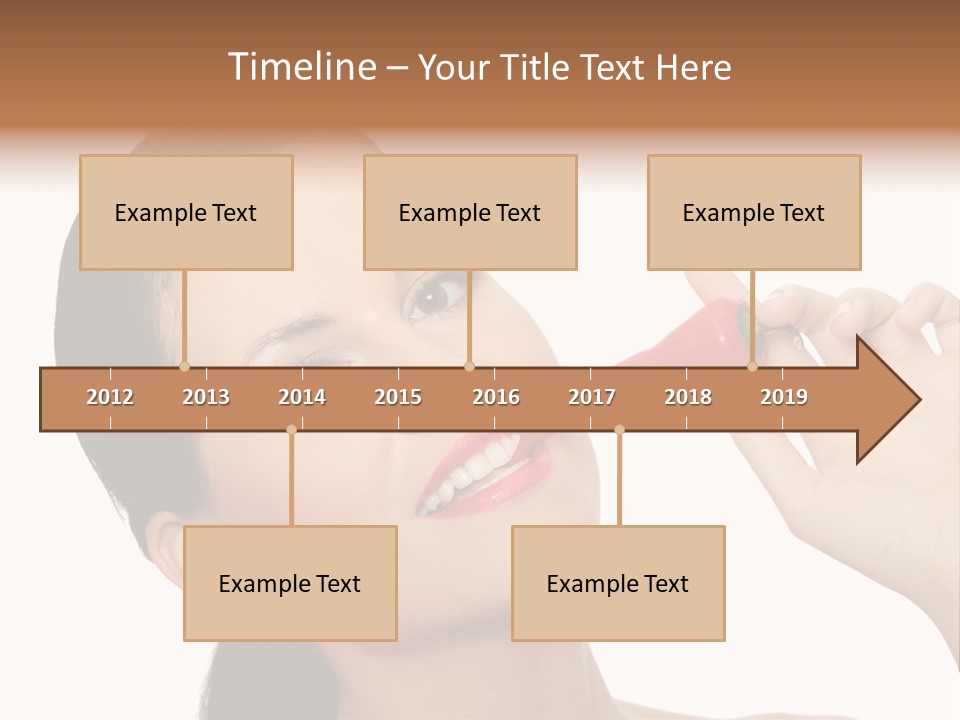 Timeline – Your Title Text Here

Example Text

Example Text

Example Text

2012 2013 2014 2015 2016 2017 2018 2019

Example Text

Example Text